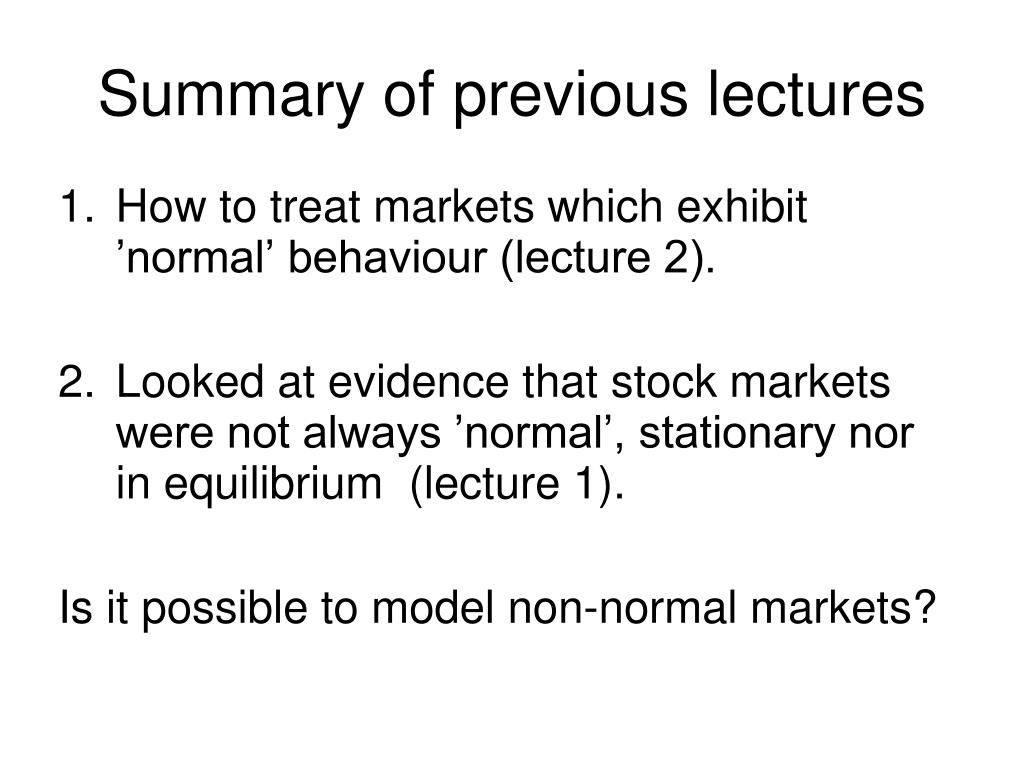 Summary of previous lectures

1. How to treat markets which exhibit ’normal’ behaviour (lecture 2).

2. Looked at evidence that stock markets were not always ’normal’, stationary nor in equilibrium  (lecture 1).

Is it possible to model non-normal markets?